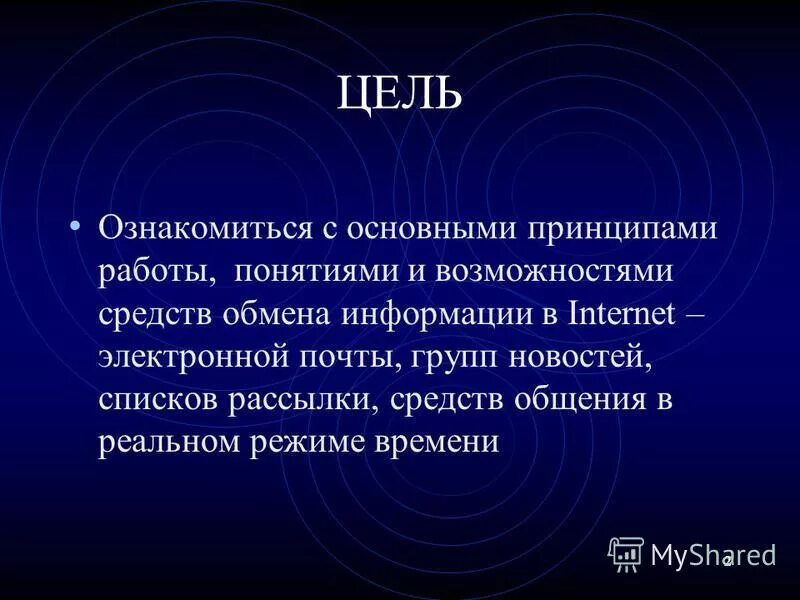 ЦЕЛЬ

• Ознакомиться с основными принципами работы, понятиями и возможностями средств обмена информации в Internet – электронной почты, групп новостей, списков рассылки, средств общения в реальном режиме времени

MyShared

2